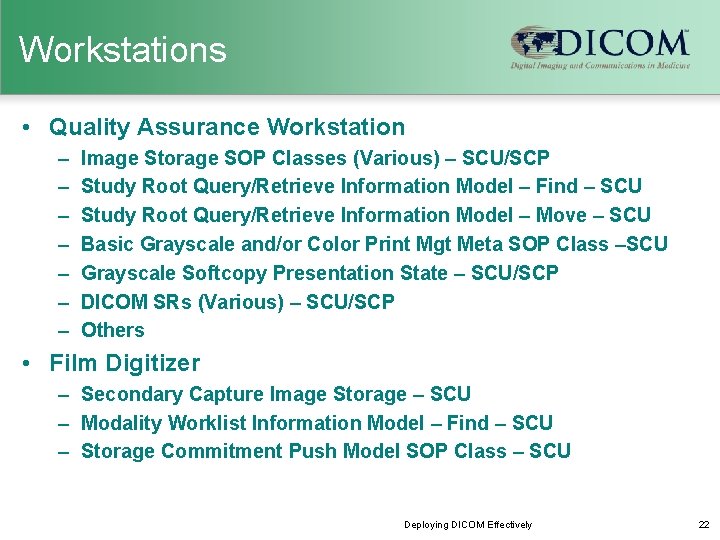 Workstations

DICOM™
Digital Imaging and Communications in Medicine

• Quality Assurance Workstation
– Image Storage SOP Classes (Various) – SCU/SCP
– Study Root Query/Retrieve Information Model – Find – SCU
– Study Root Query/Retrieve Information Model – Move – SCU
– Basic Grayscale and/or Color Print Mgt Meta SOP Class –SCU
– Grayscale Softcopy Presentation State – SCU/SCP
– DICOM SRs (Various) – SCU/SCP
– Others

• Film Digitizer
– Secondary Capture Image Storage – SCU
– Modality Worklist Information Model – Find – SCU
– Storage Commitment Push Model SOP Class – SCU

Deploying DICOM Effectively

22